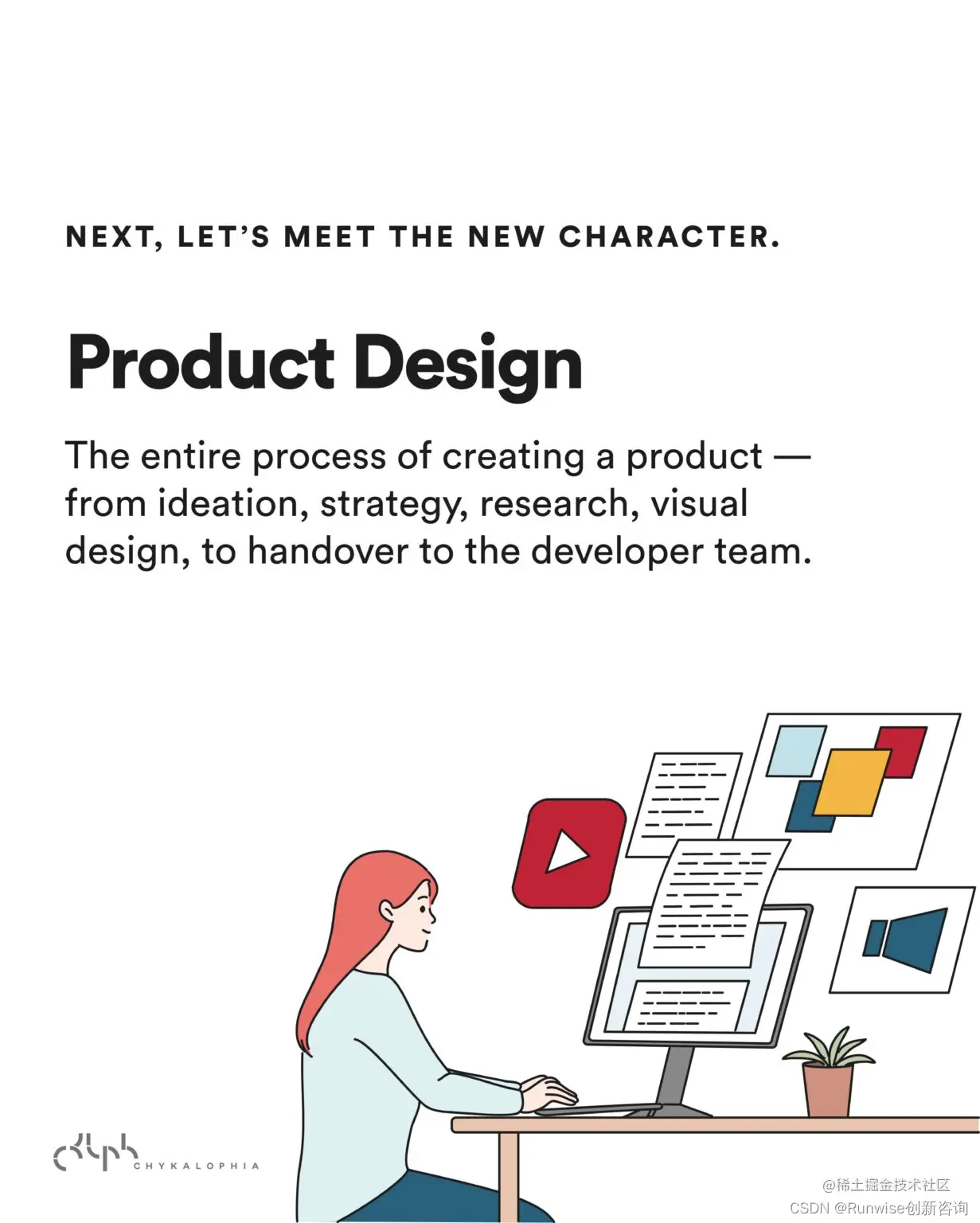 NEXT, LET'S MEET THE NEW CHARACTER.

Product Design

The entire process of creating a product — from ideation, strategy, research, visual design, to handover to the developer team.

CHYKALOPHIA

@稀土掘金技术社区
CSDN @Runwise创新咨询